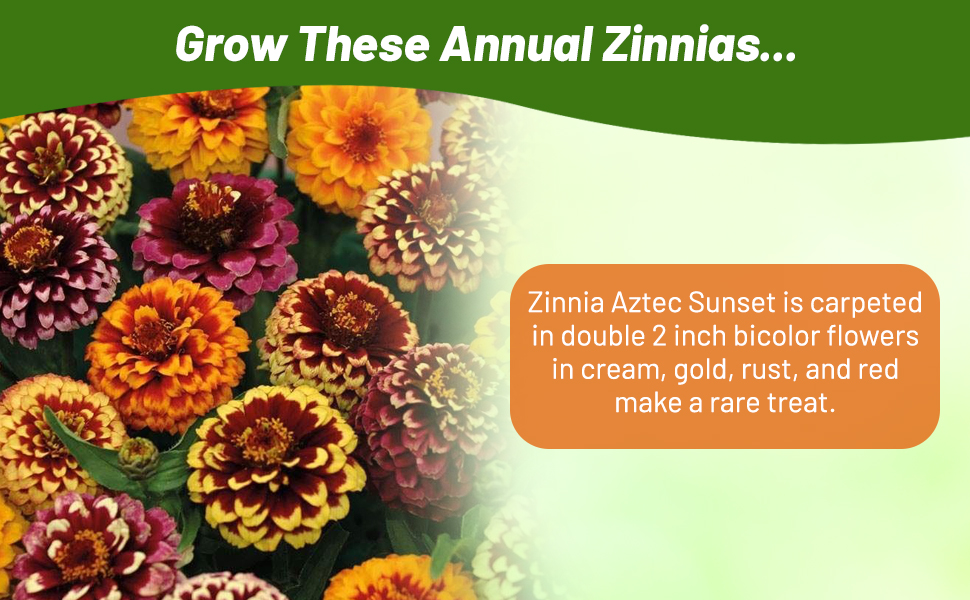 Grow These Annual Zinnias...

Zinnia Aztec Sunset is carpeted in double 2 inch bicolor flowers in cream, gold, rust, and red make a rare treat.